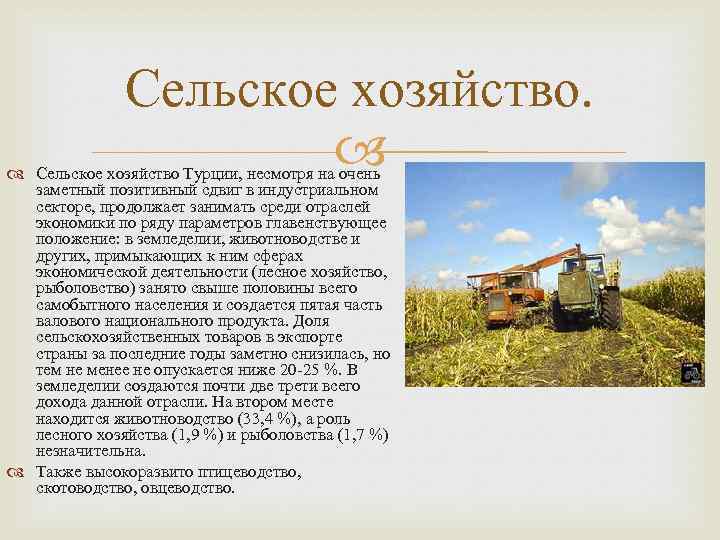 Сельское хозяйство.

Сельское хозяйство Турции, несмотря на очень заметный позитивный сдвиг в индустриальном секторе, продолжает занимать среди отраслей экономики по ряду параметров главенствующее положение: в земледелии, животноводстве и других, примыкающих к ним сферах экономической деятельности (лесное хозяйство, рыболовство) занято свыше половины всего самобытного населения и создается пятая часть валового национального продукта. Доля сельскохозяйственных товаров в экспорте страны за последние годы заметно снизилась, но тем не менее не опускается ниже 20-25 %. В земледелии создаются почти две трети всего дохода данной отрасли. На втором месте находится животноводство (33,4 %), а роль лесного хозяйства (1,9 %) и рыболовства (1,7 %) незначительна.

Также высокоразвито птицеводство, скотоводство, овцеводство.